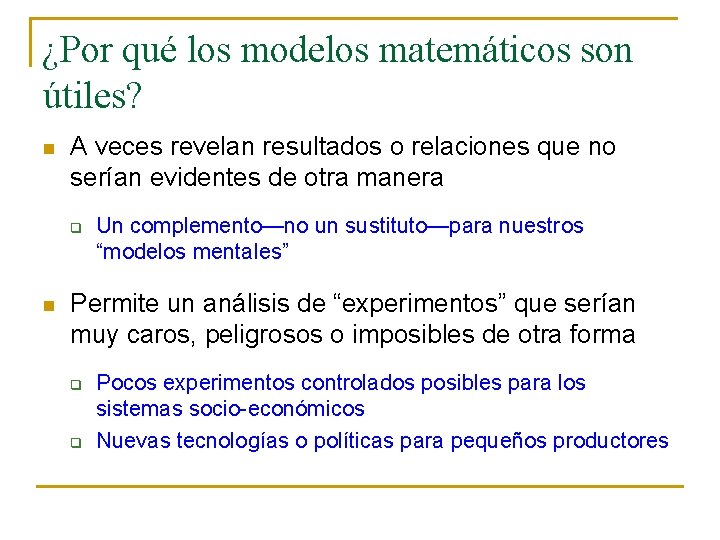 ¿Por qué los modelos matemáticos son útiles?

A veces revelan resultados o relaciones que no serían evidentes de otra manera

Un complemento—no un sustituto—para nuestros “modelos mentales”

Permite un análisis de “experimentos” que serían muy caros, peligrosos o imposibles de otra forma

Pocos experimentos controlados posibles para los sistemas socio-económicos

Nuevas tecnologías o políticas para pequeños productores